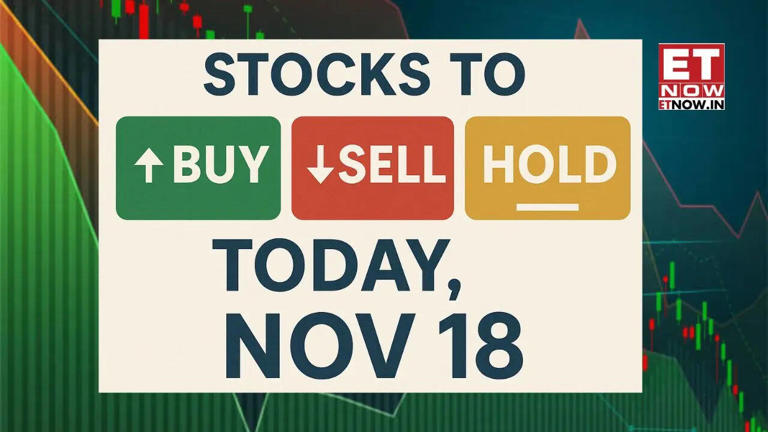 STOCKS TO

↑BUY ↓SELL HOLD

TODAY,
NOV 18

ET
NOW
ETNOW.IN